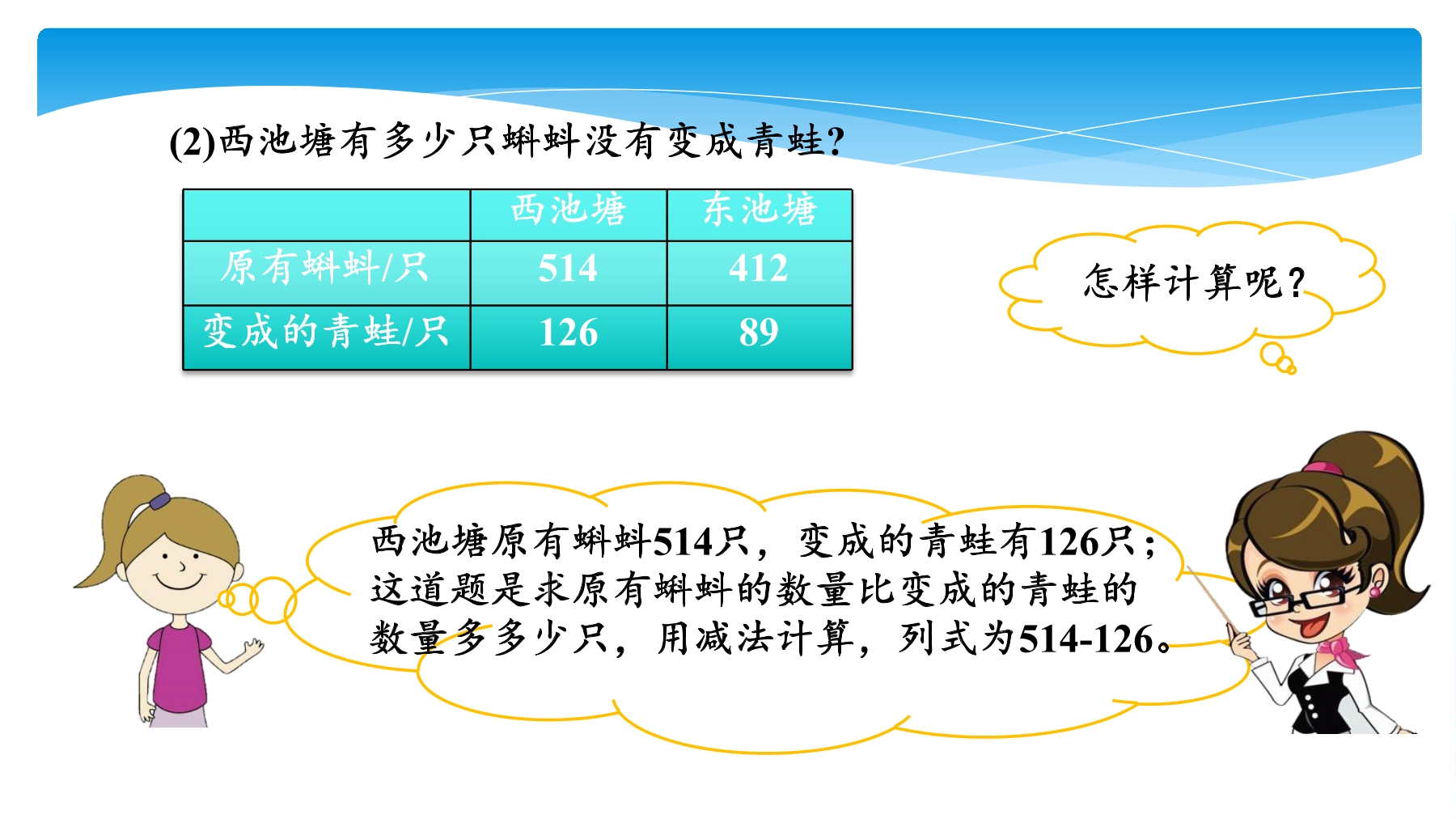 (2)西池塘有多少只蝌蚪没有变成青蛙?

|  | 西池塘 | 东池塘 |
|---|---|---|
| 原有蝌蚪/只 | 514 | 412 |
| 变成的青蛙/只 | 126 | 89 |

怎样计算呢?

西池塘原有蝌蚪514只，变成的青蛙有126只；这道题是求原有蝌蚪的数量比变成的青蛙的数量多多少只，用减法计算，列式为514-126。